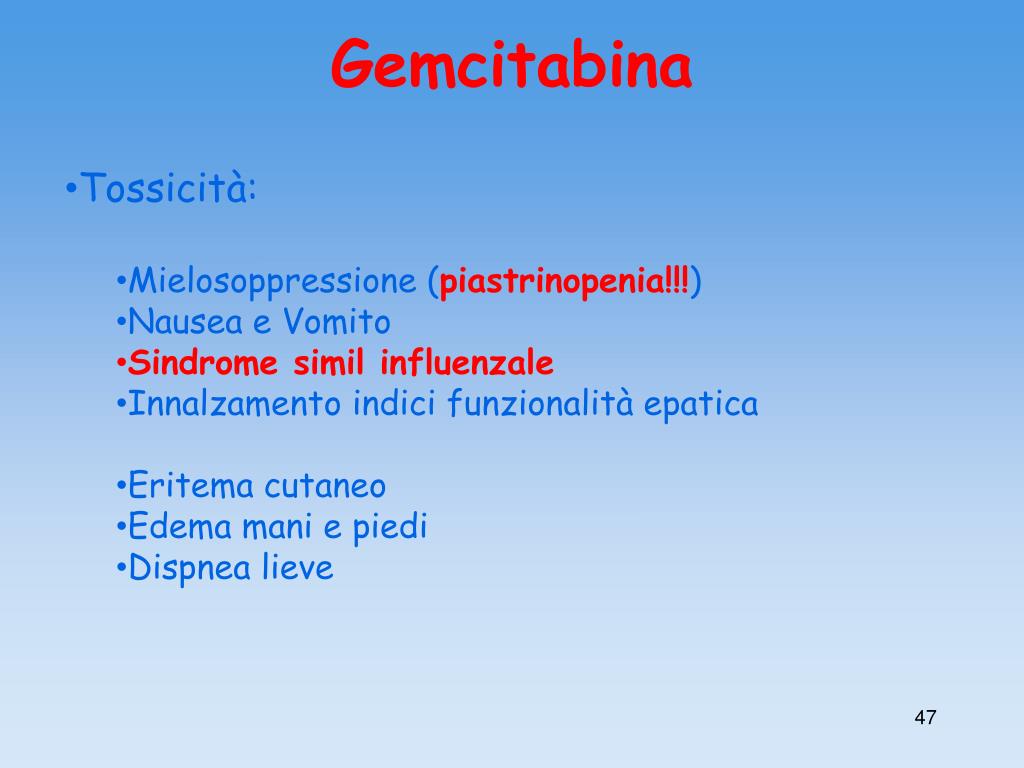 Gemcitabina

•Tossicità:

•Mielosoppressione (piastrinopenia!!!)
•Nausea e Vomito
•Sindrome simil influenzale
•Innalzamento indici funzionalità epatica

•Eritema cutaneo
•Edema mani e piedi
•Dispnea lieve

47